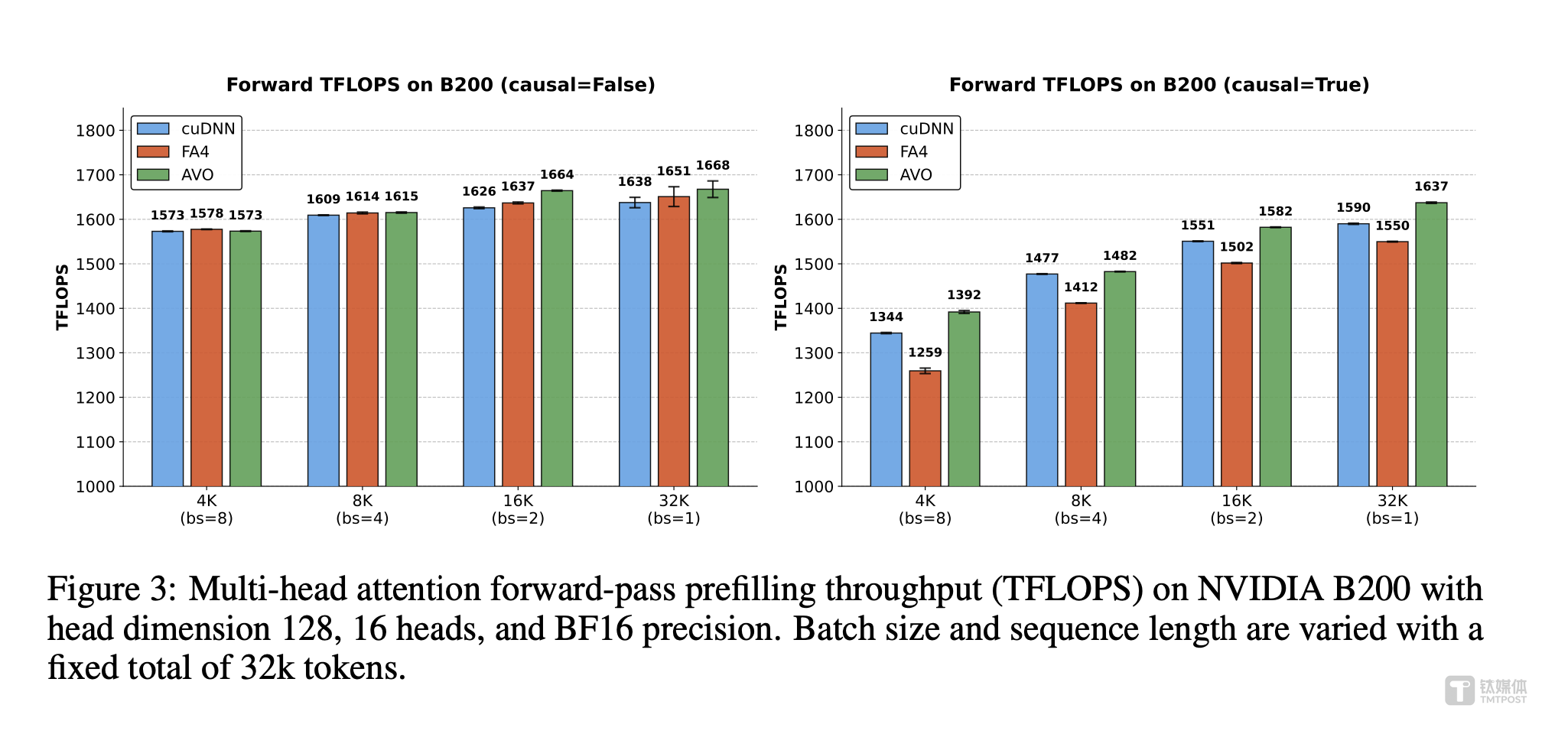 Forward TFLOPS on B200 (causal=False)

cuDNN
FA4
AVO

TFLOPS

1800
1700
1600
1500
1400
1300
1200
1100
1000

1573 1578 1573
1609 1614 1615
1626 1637 1664
1638 1651 1668

4K (bs=8)
8K (bs=4)
16K (bs=2)
32K (bs=1)

Forward TFLOPS on B200 (causal=True)

cuDNN
FA4
AVO

TFLOPS

1800
1700
1600
1500
1400
1300
1200
1100
1000

1344 1259 1392
1477 1412 1482
1551 1502 1582
1590 1550 1637

4K (bs=8)
8K (bs=4)
16K (bs=2)
32K (bs=1)

Figure 3: Multi-head attention forward-pass prefilling throughput (TFLOPS) on NVIDIA B200 with head dimension 128, 16 heads, and BF16 precision. Batch size and sequence length are varied with a fixed total of 32k tokens.

钛媒体
TMTPOST